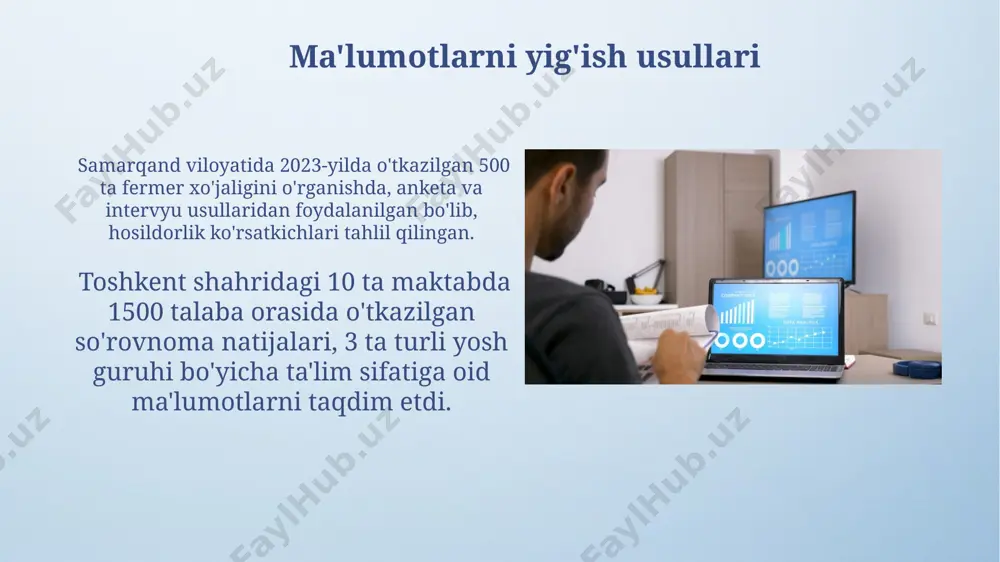 Ma'lumotlarni yig'ish usullari

Samarqand viloyatida 2023-yilda o'tkazilgan 500 ta fermer xo'jaligini o'rganishda, anketa va intervyu usullaridan foydalanilgan bo'lib, hosildorlik ko'rsatkichlari tahlil qilingan.

Toshkent shahridagi 10 ta maktabda 1500 talaba orasida o'tkazilgan so'rovnoma natijalari, 3 ta turli yosh guruhi bo'yicha ta'lim sifatiga oid ma'lumotlarni taqdim etdi.

FaylHub.uz FaylHub.uz FaylHub.uz FaylHub.uz FaylHub.uz FaylHub.uz